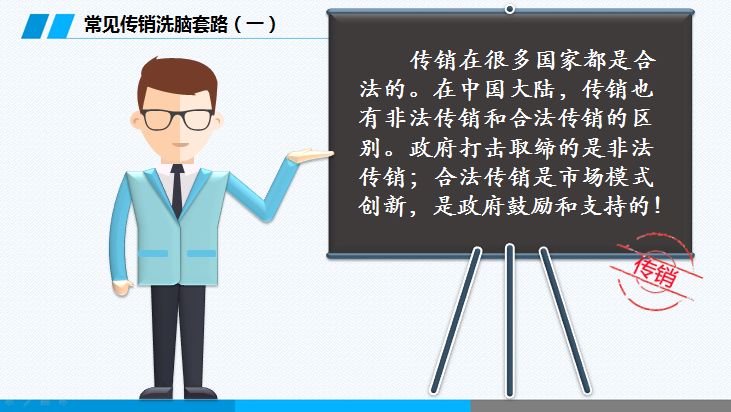 常见传销洗脑套路（一）

传销在很多国家都是合法的。在中国大陆，传销也有非法传销和合法传销的区别。政府打击取缔的是非法传销；合法传销是市场模式创新，是政府鼓励和支持的！

传销